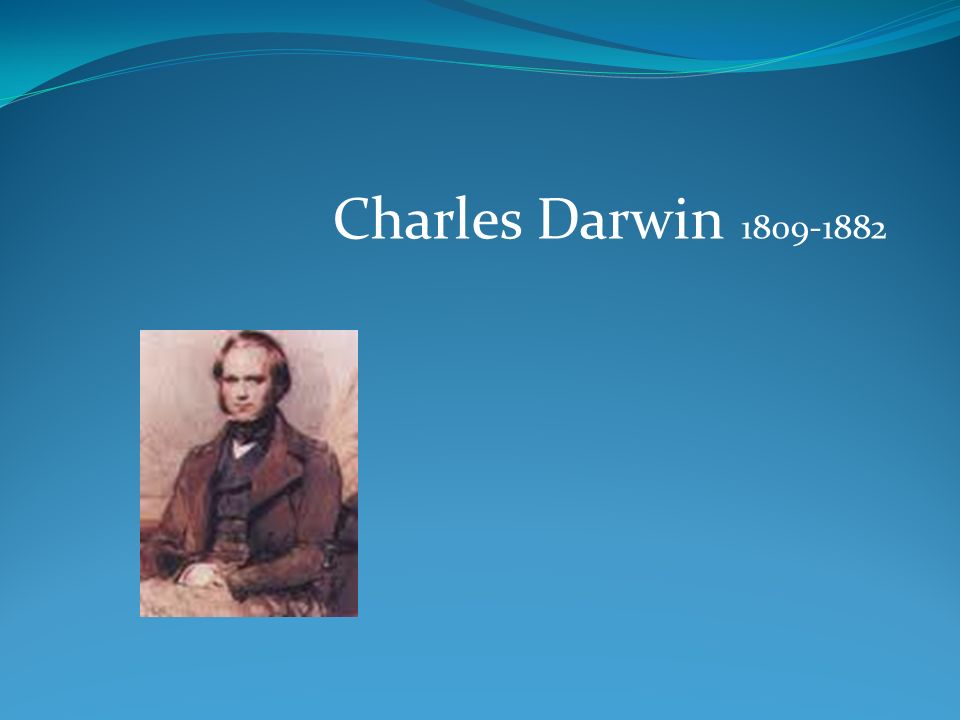 Charles Darwin 1809-1882